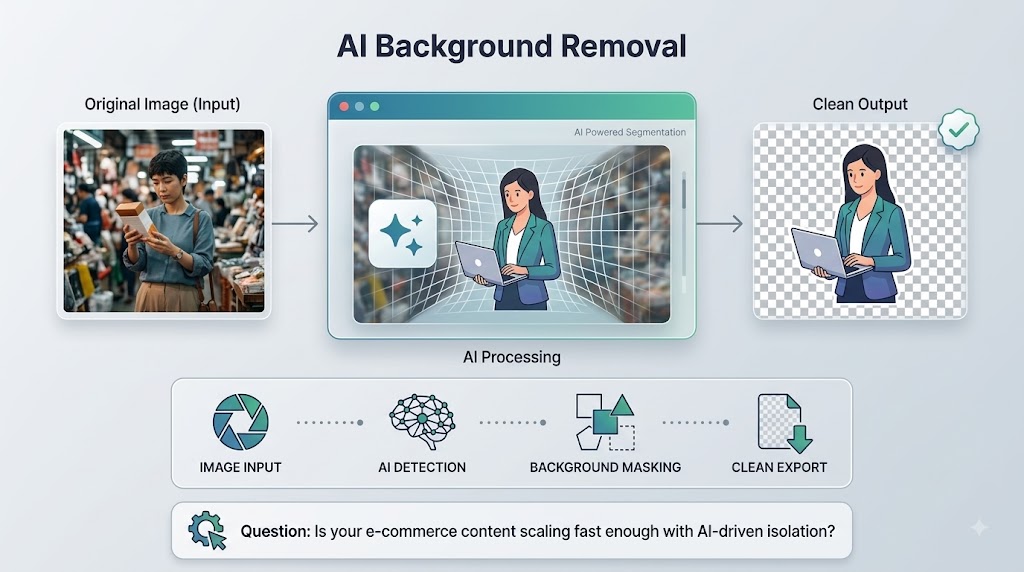 AI Background Removal

Original Image (Input)

AI Powered Segmentation

Clean Output

AI Processing

IMAGE INPUT

AI DETECTION

BACKGROUND MASKING

CLEAN EXPORT

Question: Is your e-commerce content scaling fast enough with AI-driven isolation?